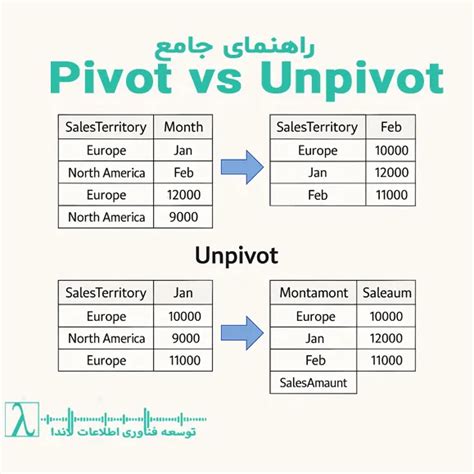 راهنمای جامع

Pivot vs Unpivot

| SalesTerritory | Month |
|---|---|
| Europe | Jan |
| North America | Feb |
| Europe | 12000 |
| North America | 9000 |

| SalesTerritory | Feb |
|---|---|
| Europe | 10000 |
| Jan | 12000 |
| Feb | 11000 |

Unpivot

| SalesTerritory | Jan |
|---|---|
| Europe | 10000 |
| North America | 9000 |
| Europe | 11000 |

| Montamont | Saleaum |
|---|---|
| Europe | 10000 |
| Jan | 12000 |
| Feb | 11000 |
| SalesAmaunt | |

λ
توسعه فناوری اطلاعات لاندا